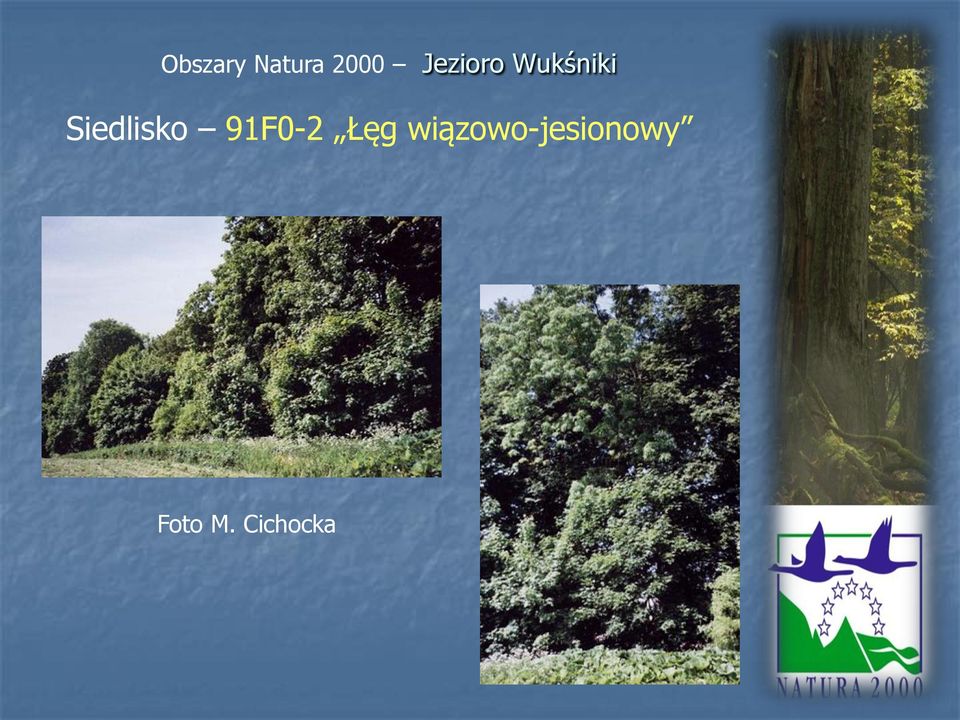 Obszary Natura 2000 – Jezioro Wukśniki

Siedlisko – 91F0-2 „Łęg wiązowo-jesionowy”

Foto M. Cichocka

NATURA 2000